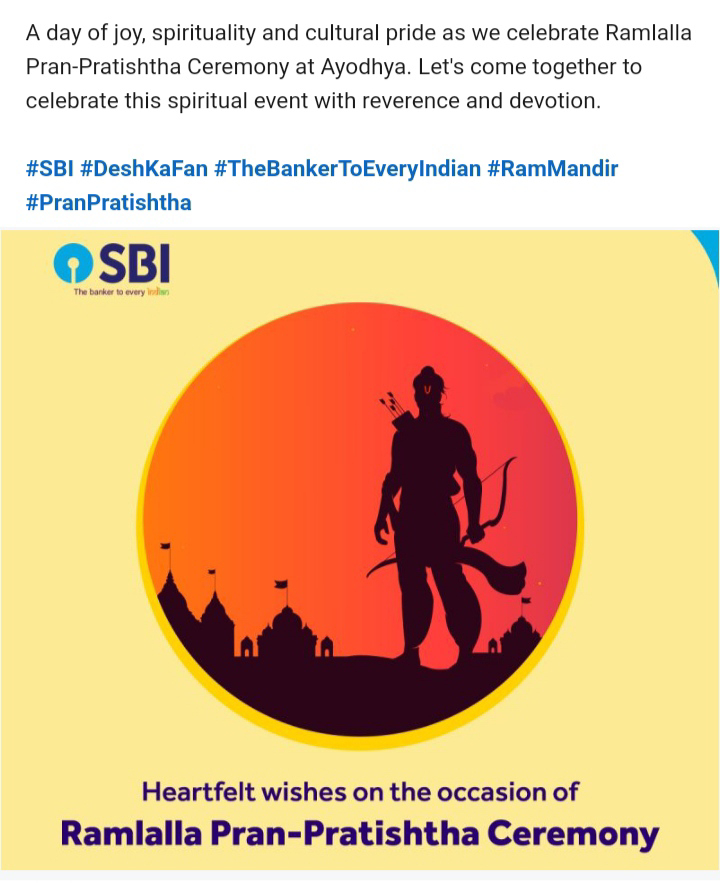 A day of joy, spirituality and cultural pride as we celebrate Ramlalla Pran-Pratishtha Ceremony at Ayodhya. Let's come together to celebrate this spiritual event with reverence and devotion.

#SBI #DeshKaFan #TheBankerToEveryIndian #RamMandir #PranPratishtha

SBI
The banker to every Indian

Heartfelt wishes on the occasion of
Ramlalla Pran-Pratishtha Ceremony